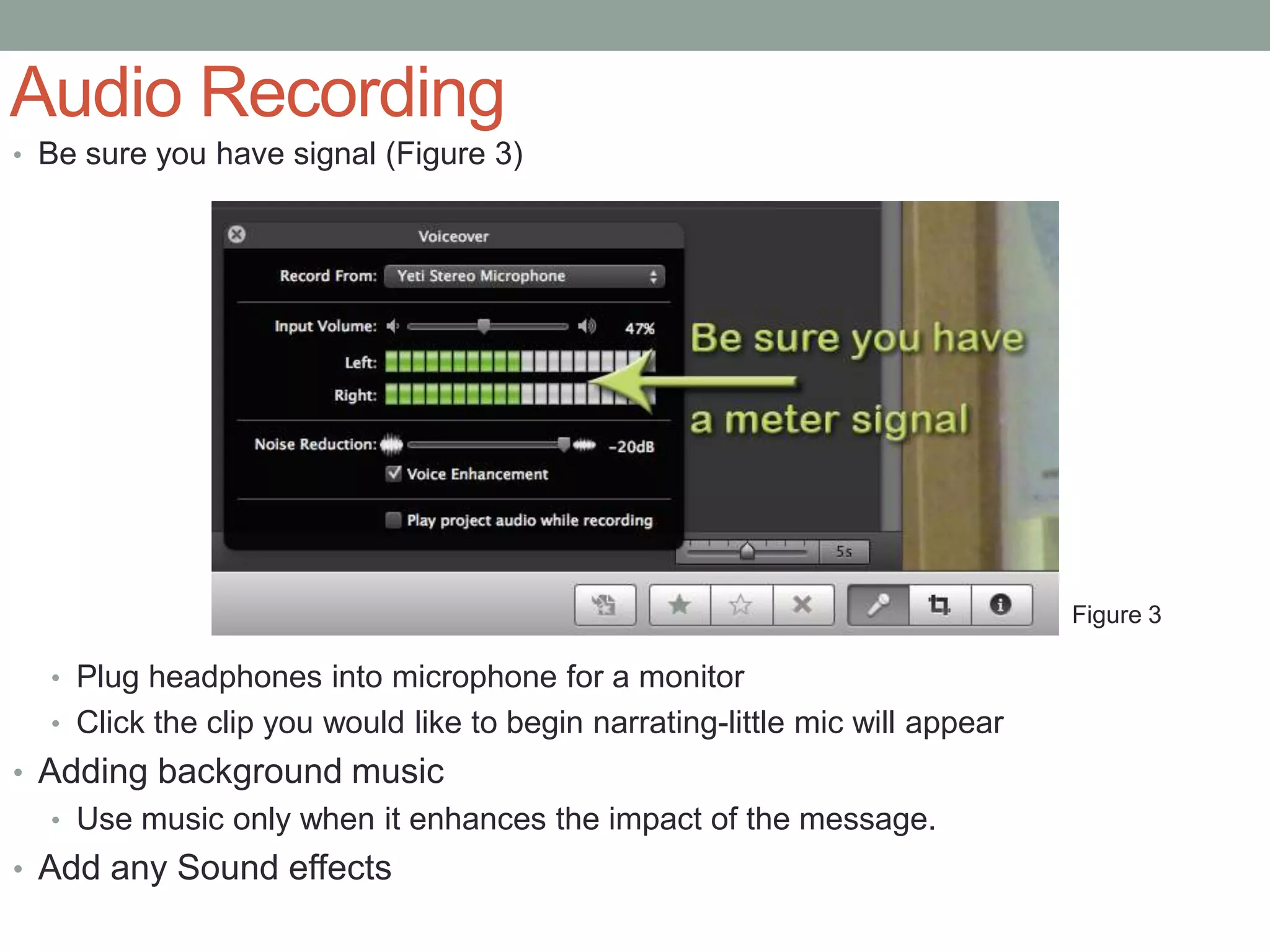 Audio Recording

• Be sure you have signal (Figure 3)

Voiceover

Record From: Yeti Stereo Microphone

Input Volume: 47%

Left:

Right:

Noise Reduction: -20dB

Voice Enhancement

Play project audio while recording

Be sure you have a meter signal

5s

Figure 3

• Plug headphones into microphone for a monitor
• Click the clip you would like to begin narrating-little mic will appear

• Adding background music
• Use music only when it enhances the impact of the message.

• Add any Sound effects